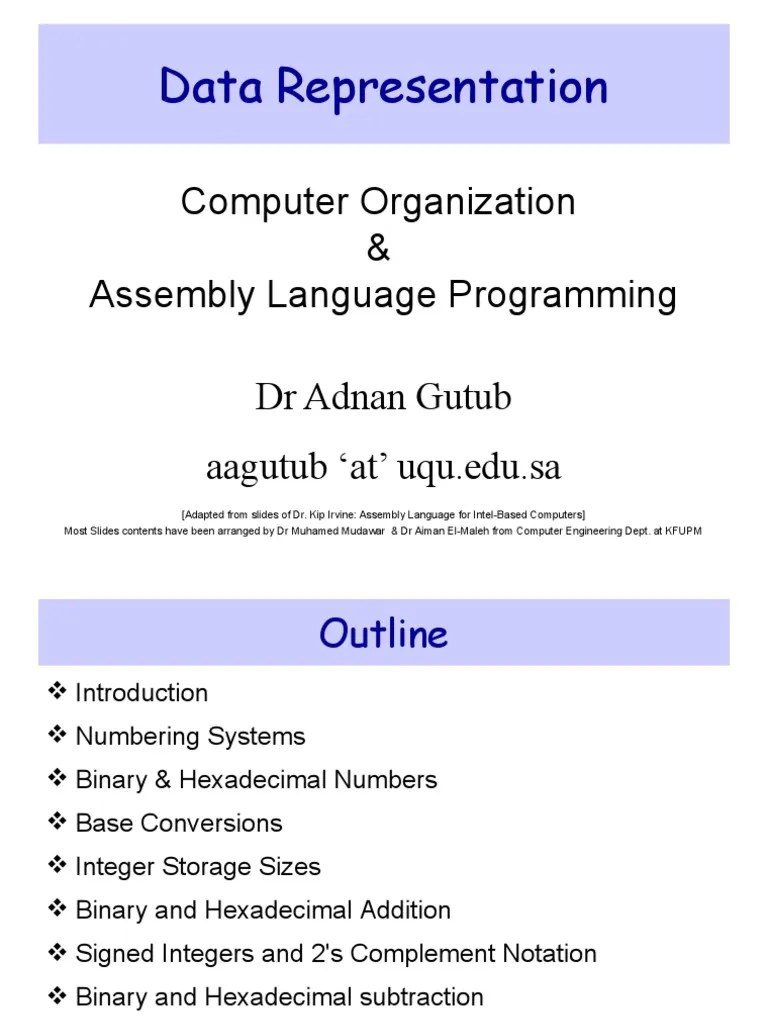 Data Representation

Computer Organization
&
Assembly Language Programming

Dr Adnan Gutub

aagutub ‘at’ uqu.edu.sa

[Adapted from slides of Dr. Kip Irvine: Assembly Language for Intel-Based Computers]
Most Slides contents have been arranged by Dr Muhamed Mudawar & Dr Aiman El-Maleh from Computer Engineering Dept. at KFUPM

Outline

❖ Introduction
❖ Numbering Systems
❖ Binary & Hexadecimal Numbers
❖ Base Conversions
❖ Integer Storage Sizes
❖ Binary and Hexadecimal Addition
❖ Signed Integers and 2's Complement Notation
❖ Binary and Hexadecimal subtraction